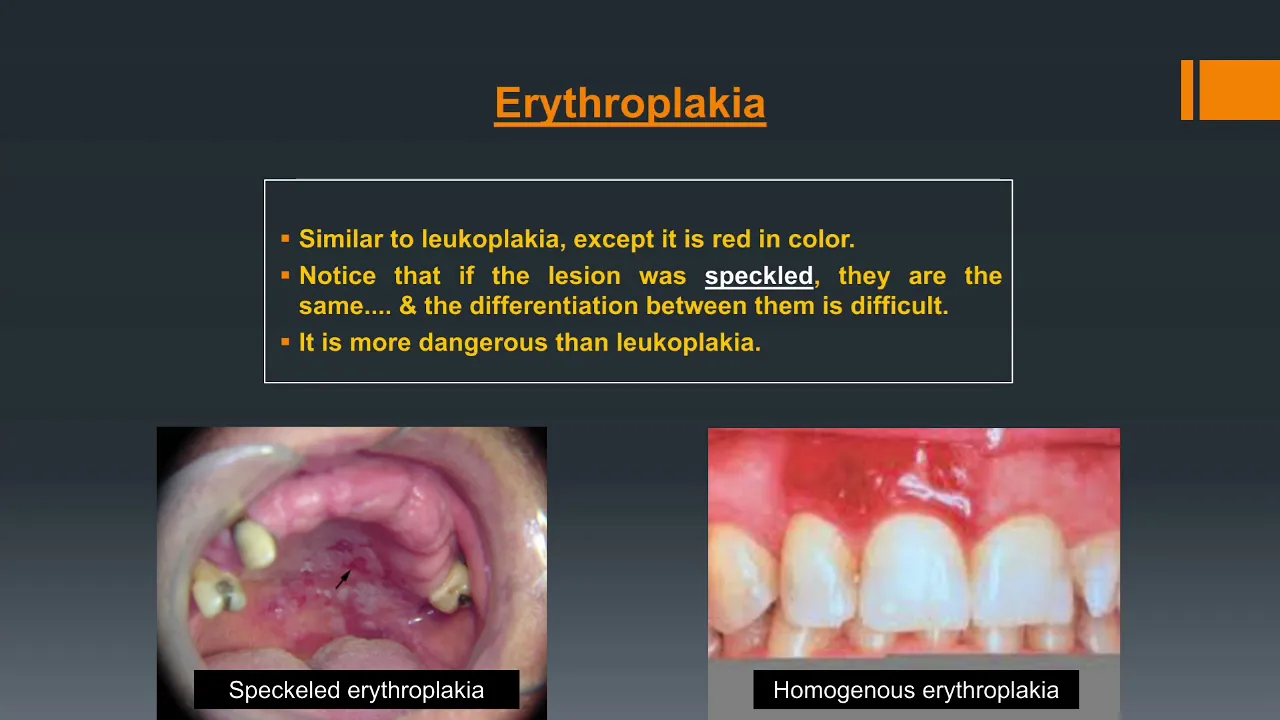 Erythroplakia

▪ Similar to leukoplakia, except it is red in color.
▪ Notice that if the lesion was speckled, they are the same.... & the differentiation between them is difficult.
▪ It is more dangerous than leukoplakia.

Speckeled erythroplakia

Homogenous erythroplakia